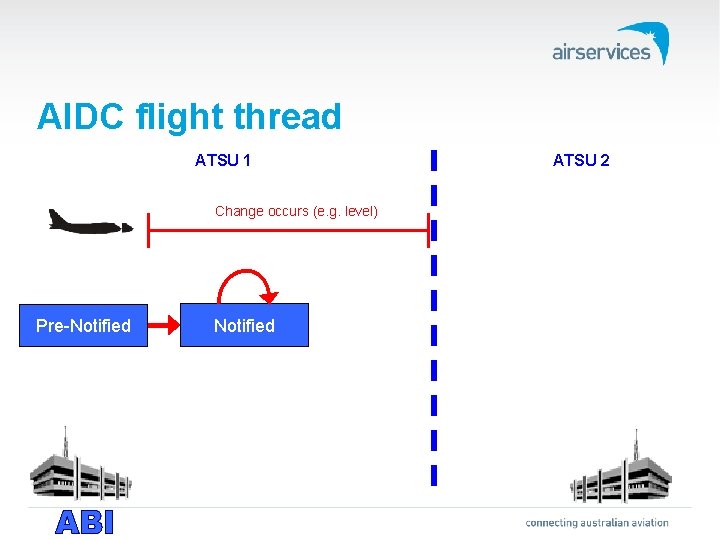 airservices

AIDC flight thread

ATSU 1

ATSU 2

Change occurs (e.g. level)

Pre-Notified

Notified

ABI

connecting australian aviation